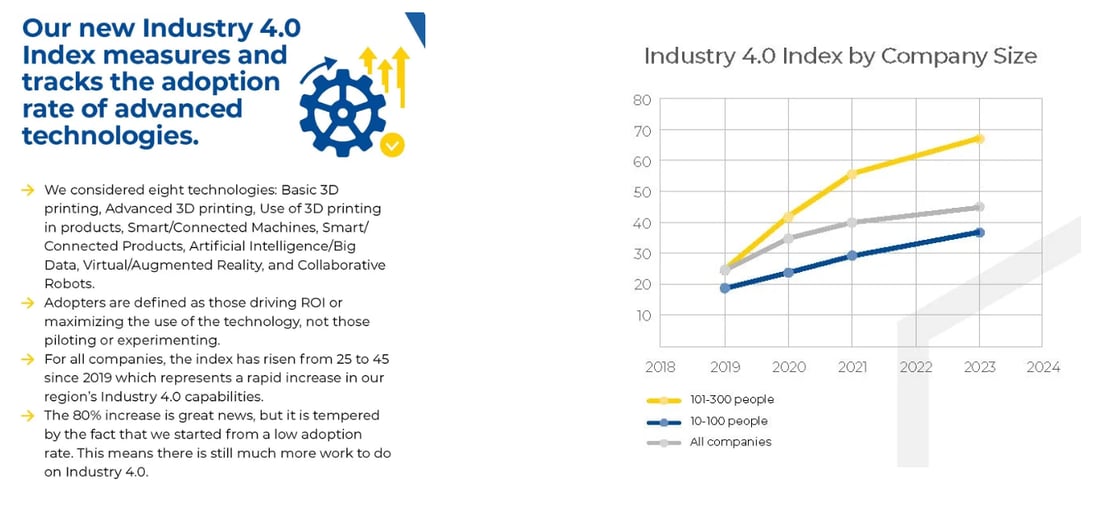 Our new Industry 4.0 Index measures and tracks the adoption rate of advanced technologies.

→ We considered eight technologies: Basic 3D printing, Advanced 3D printing, Use of 3D printing in products, Smart/Connected Machines, Smart/Connected Products, Artificial Intelligence/Big Data, Virtual/Augmented Reality, and Collaborative Robots.
→ Adopters are defined as those driving ROI or maximizing the use of the technology, not those piloting or experimenting.
→ For all companies, the index has risen from 25 to 45 since 2019 which represents a rapid increase in our region's Industry 4.0 capabilities.
→ The 80% increase is great news, but it is tempered by the fact that we started from a low adoption rate. This means there is still much more work to do on Industry 4.0.

Industry 4.0 Index by Company Size

80
70
60
50
40
30
20
10

2018 2019 2020 2021 2022 2023 2024

101-300 people
10-100 people
All companies